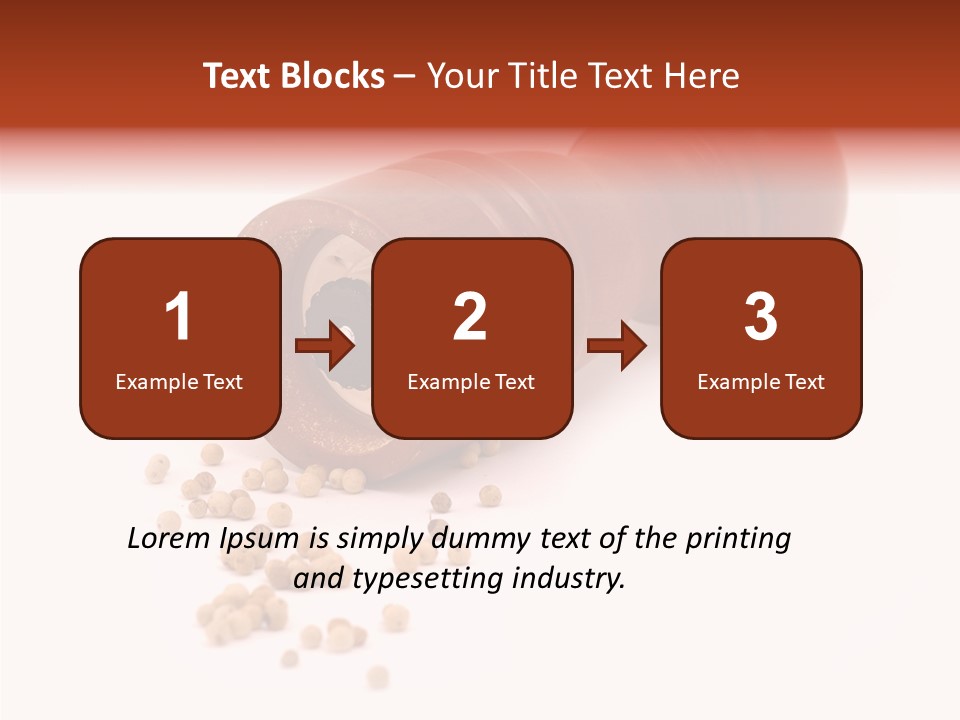 Text Blocks – Your Title Text Here

1
Example Text

2
Example Text

3
Example Text

Lorem Ipsum is simply dummy text of the printing and typesetting industry.